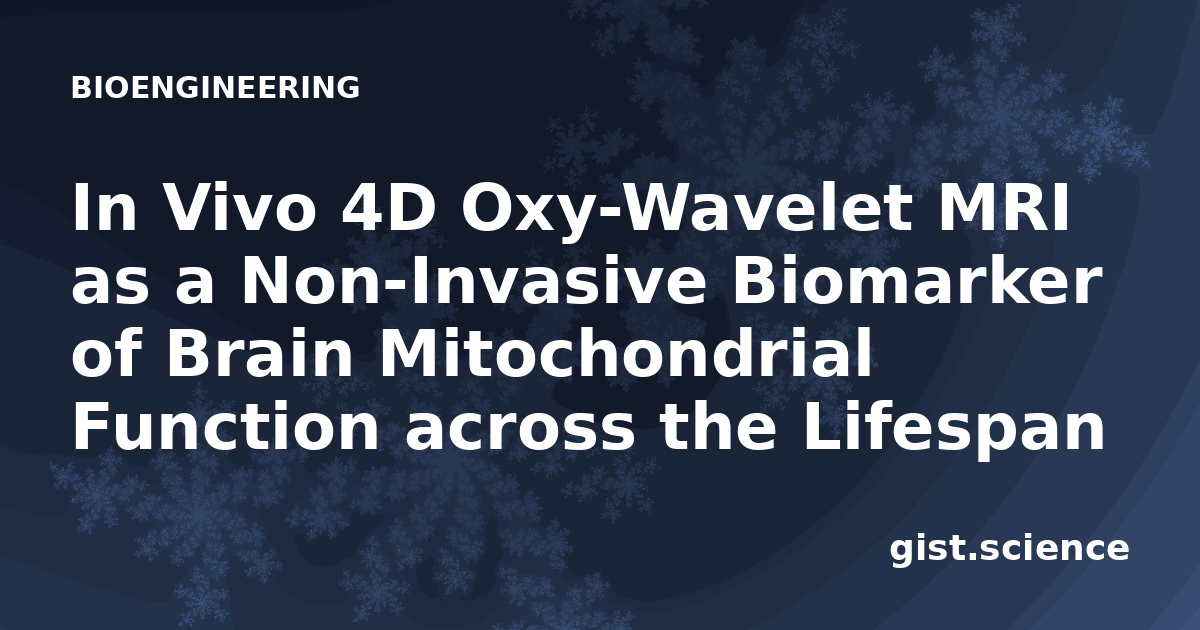 BIOENGINEERING

In Vivo 4D Oxy-Wavelet MRI as a Non-Invasive Biomarker of Brain Mitochondrial Function across the Lifespan

gist.science